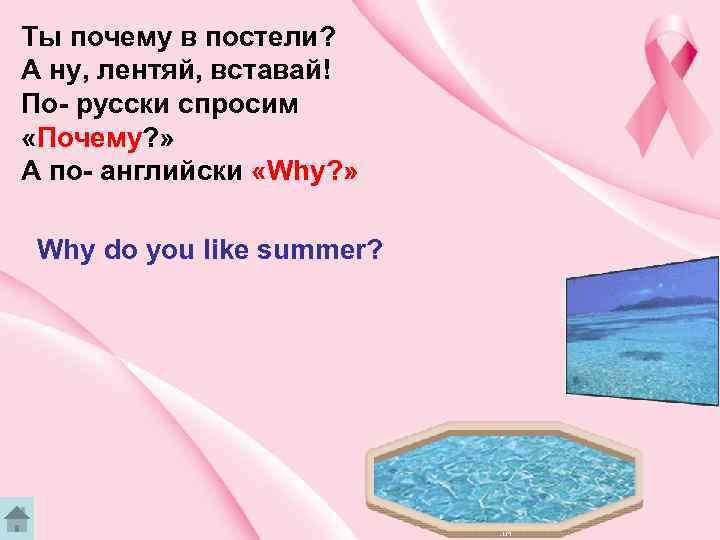 Ты почему в постели?
А ну, лентяй, вставай!
По- русски спросим
«Почему?»
А по- английски «Why?»

Why do you like summer?